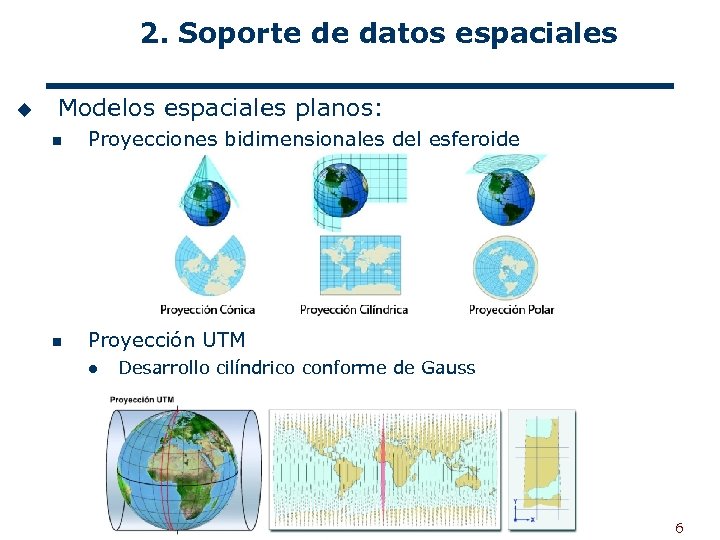 2. Soporte de datos espaciales

Modelos espaciales planos:

Proyecciones bidimensionales del esferoide

Proyección Cónica
Proyección Cilíndrica
Proyección Polar

Proyección UTM

Desarrollo cilíndrico conforme de Gauss

Proyección UTM

Y
X

6